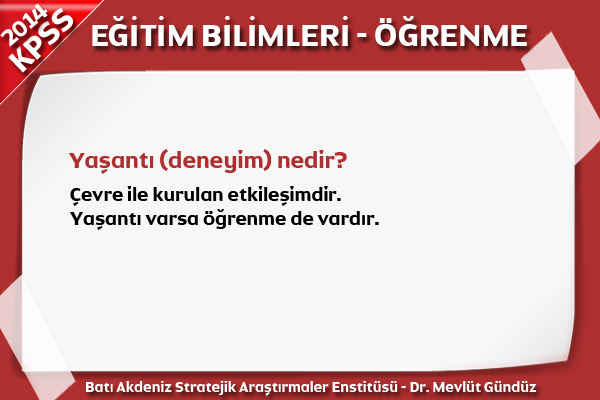 2014 KPSS

EĞİTİM BİLİMLERİ - ÖĞRENME

Yaşantı (deneyim) nedir?

Çevre ile kurulan etkileşimdir.
Yaşantı varsa öğrenme de vardır.

Batı Akdeniz Stratejik Araştırmaler Enstitüsü - Dr. Mevlüt Gündüz